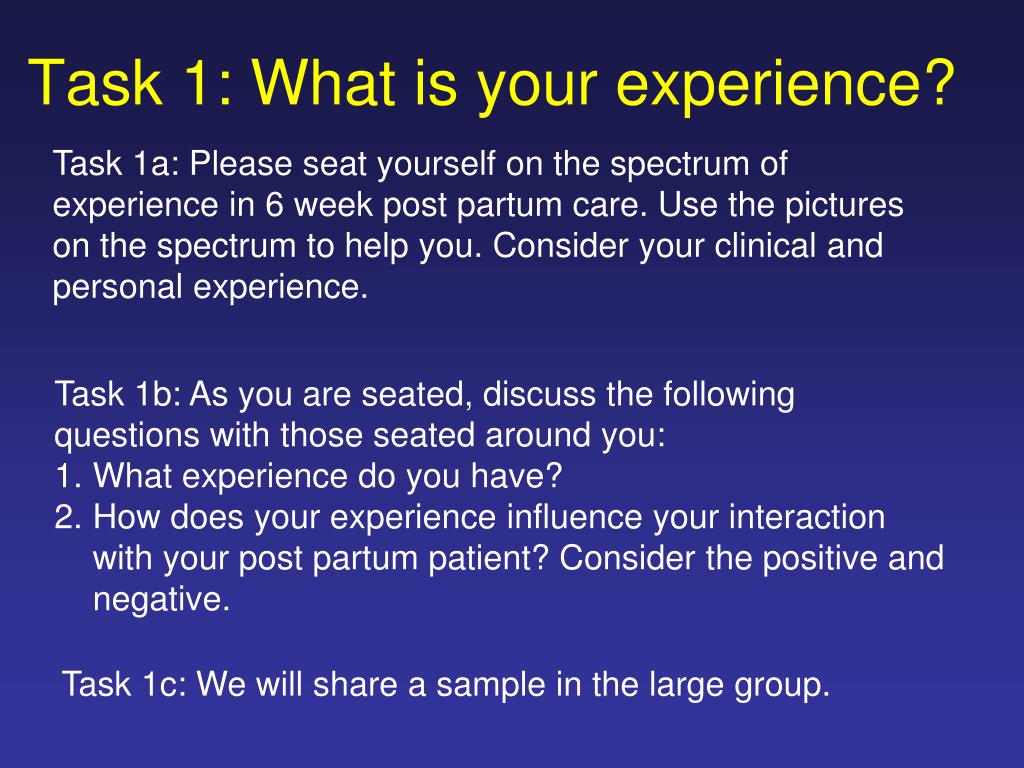 Task 1: What is your experience?

Task 1a: Please seat yourself on the spectrum of experience in 6 week post partum care. Use the pictures on the spectrum to help you. Consider your clinical and personal experience.

Task 1b: As you are seated, discuss the following questions with those seated around you:
1. What experience do you have?
2. How does your experience influence your interaction with your post partum patient? Consider the positive and negative.

Task 1c: We will share a sample in the large group.